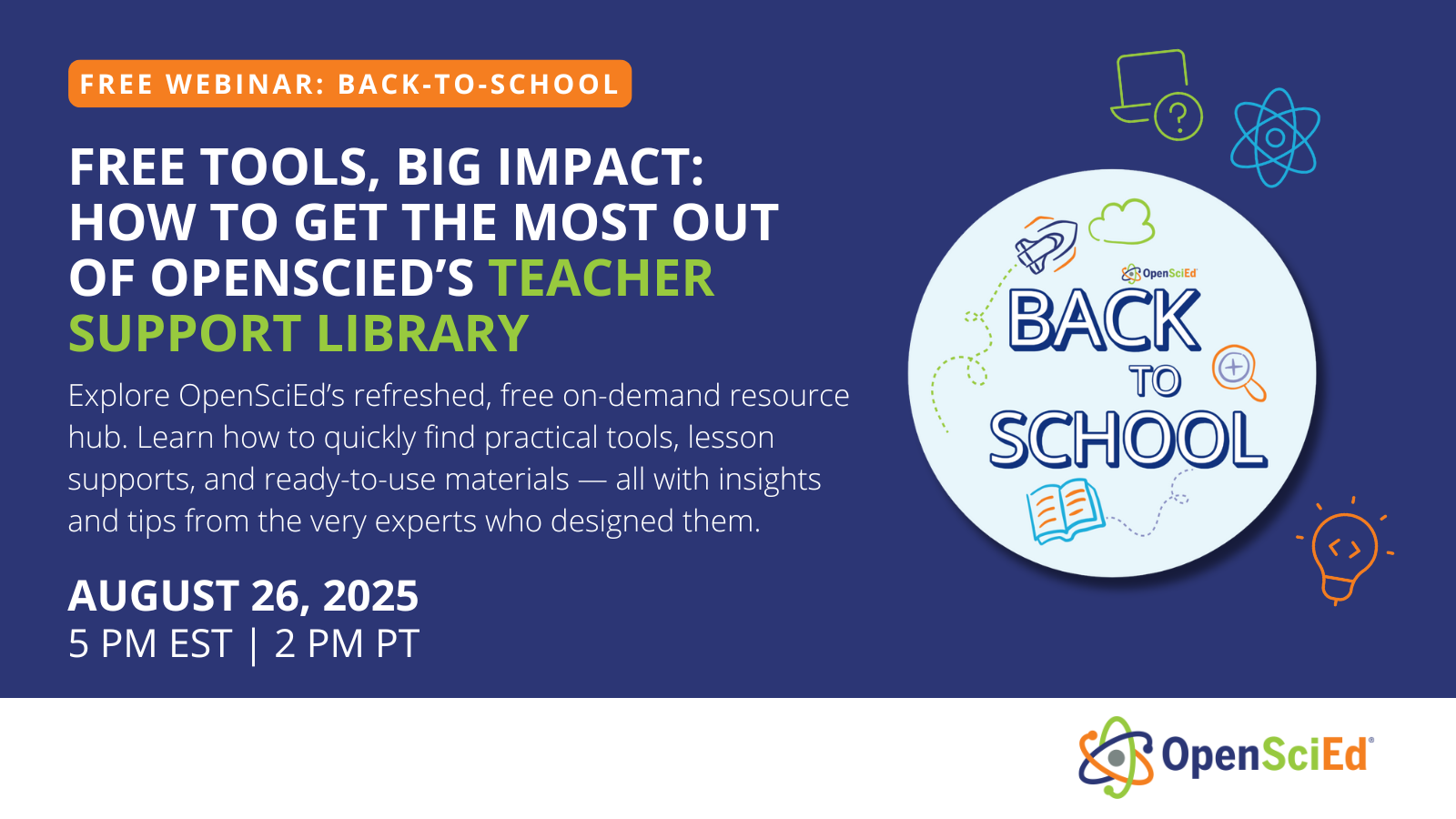 FREE WEBINAR: BACK-TO-SCHOOL

FREE TOOLS, BIG IMPACT: HOW TO GET THE MOST OUT OF OPENSCIED'S TEACHER SUPPORT LIBRARY

Explore OpenSciEd's refreshed, free on-demand resource hub. Learn how to quickly find practical tools, lesson supports, and ready-to-use materials — all with insights and tips from the very experts who designed them.

AUGUST 26, 2025
5 PM EST | 2 PM PT

OpenSciEd
BACK TO SCHOOL

OpenSciEd